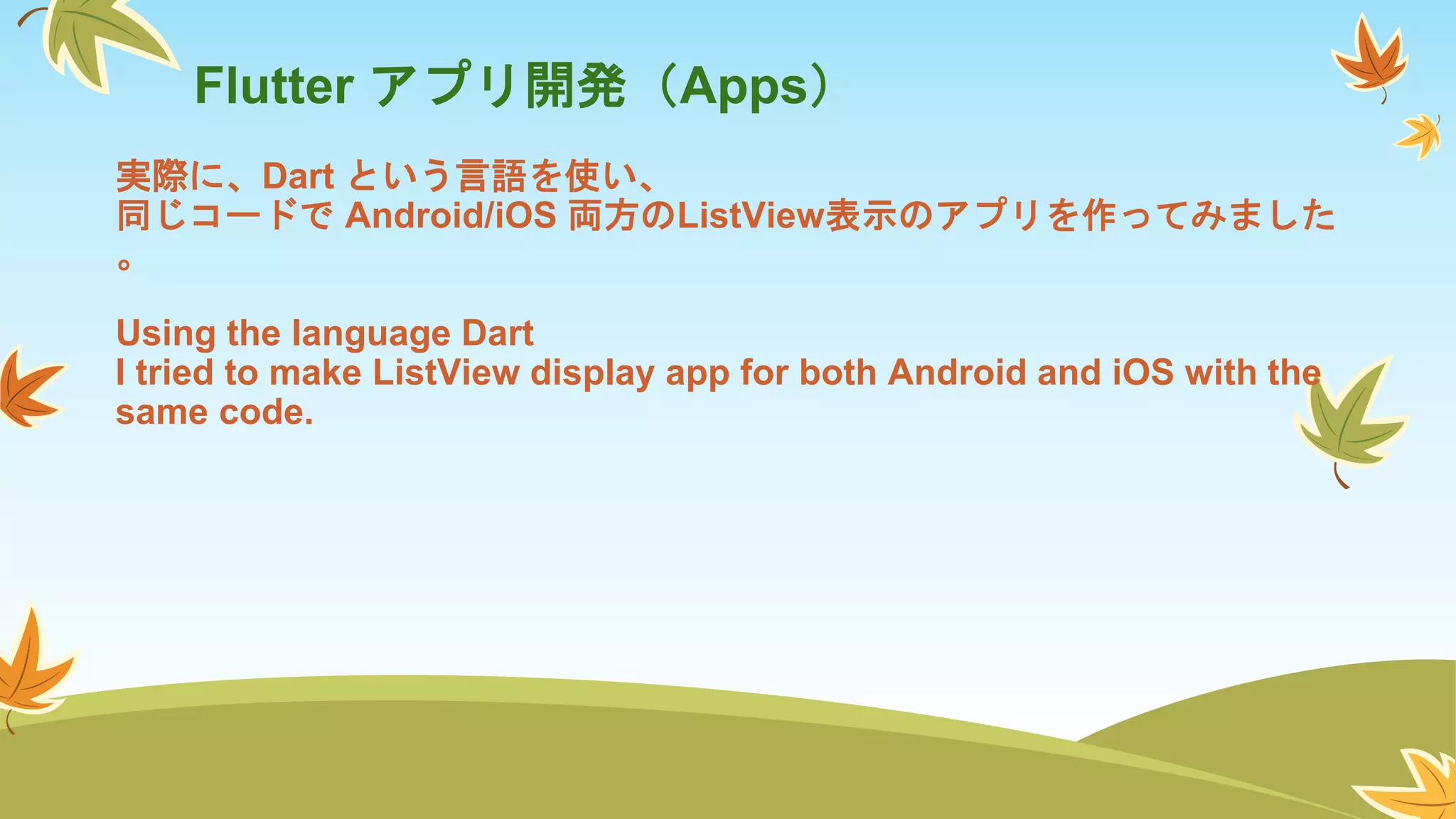 Flutter アプリ開発（Apps）

実際に、Dart という言語を使い、
同じコードで Android/iOS 両方のListView表示のアプリを作ってみました。

Using the language Dart
I tried to make ListView display app for both Android and iOS with the same code.